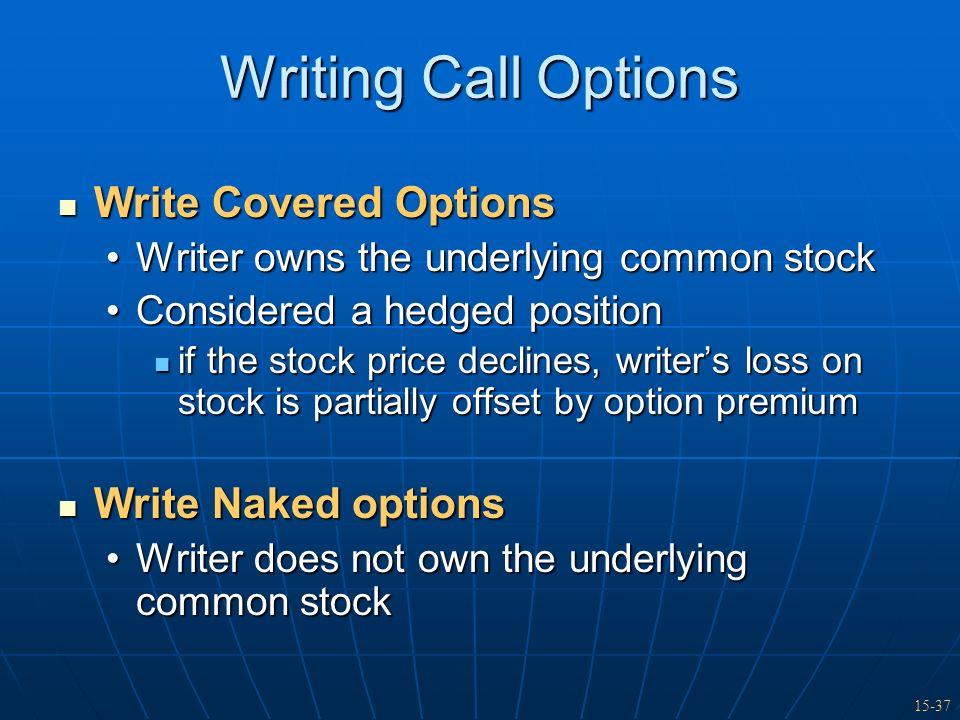 Writing Call Options

■ Write Covered Options
• Writer owns the underlying common stock
• Considered a hedged position
■ if the stock price declines, writer's loss on stock is partially offset by option premium

■ Write Naked options
• Writer does not own the underlying common stock

15-37